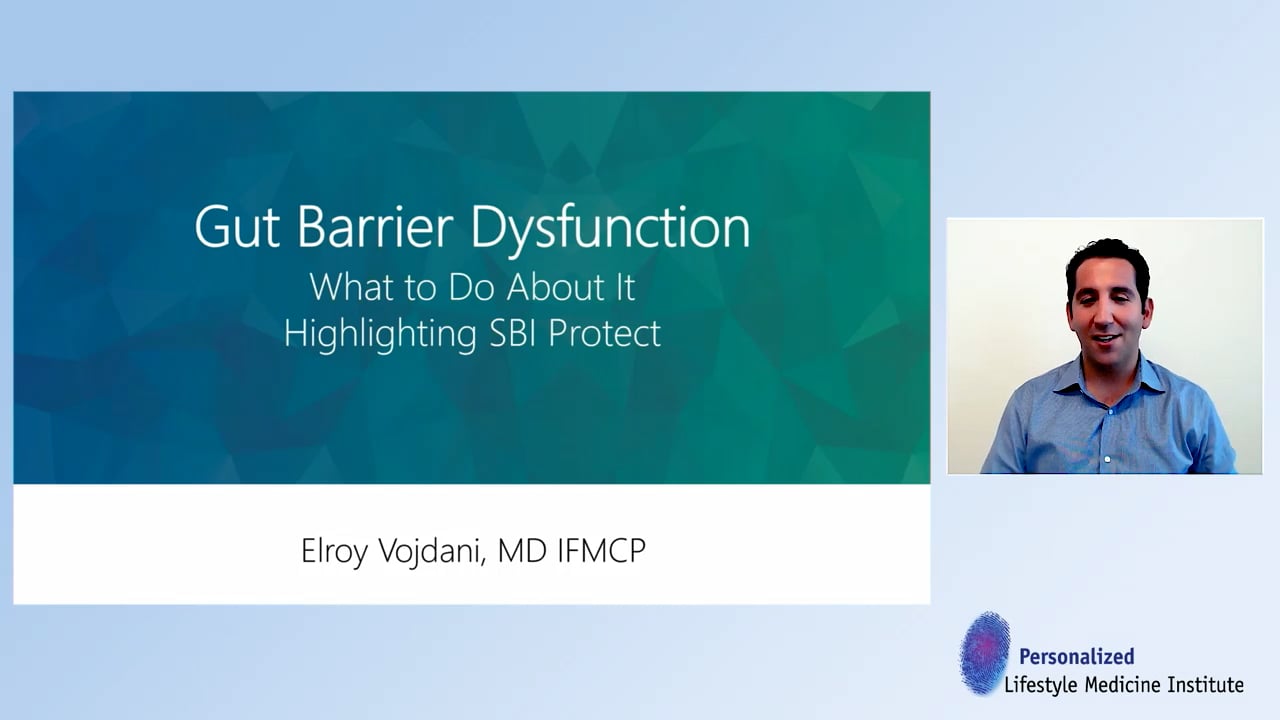 Gut Barrier Dysfunction
What to Do About It
Highlighting SBI Protect

Elroy Vojdani, MD IFMCP

Personalized
Lifestyle Medicine Institute